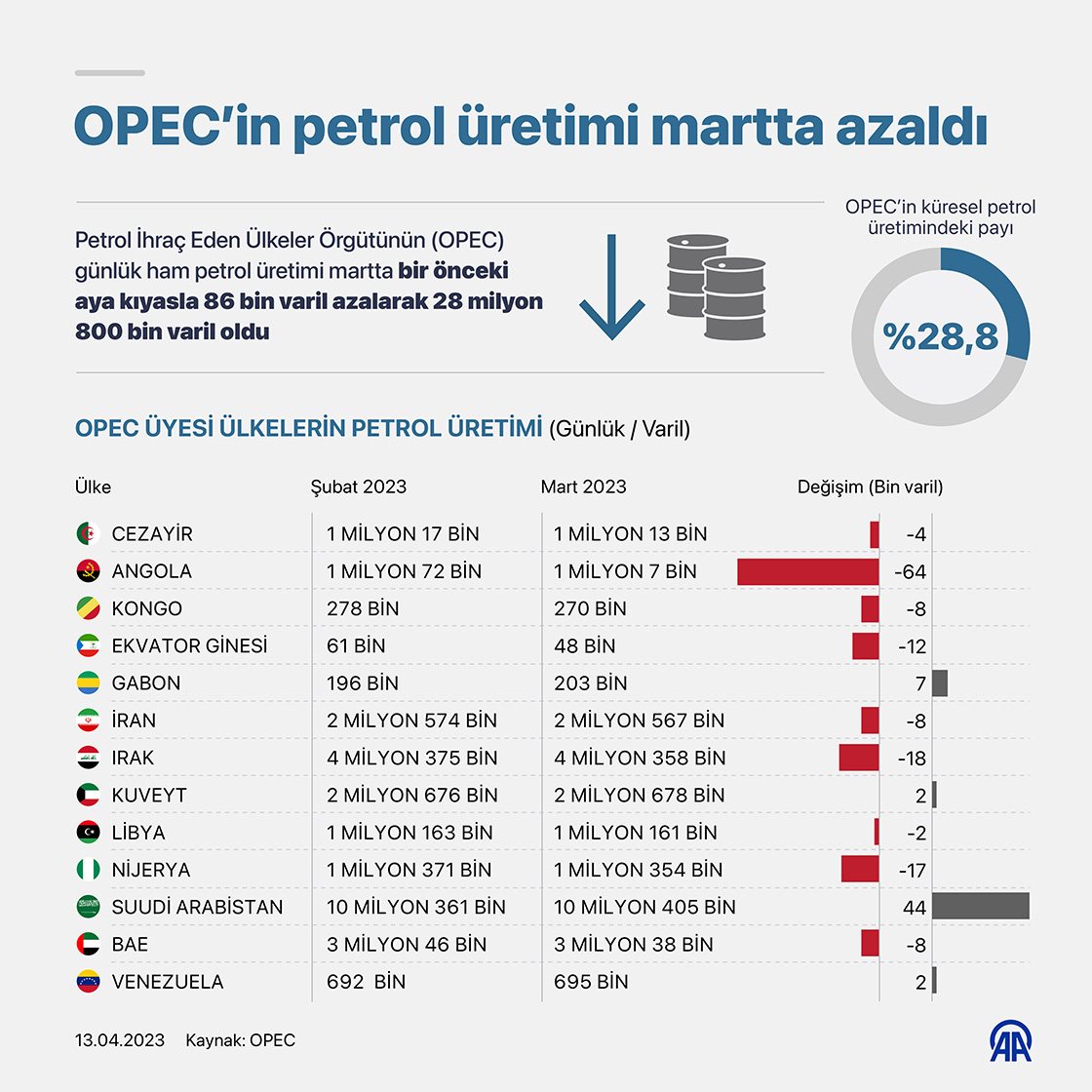 OPEC'in petrol üretimi martta azaldı

Petrol İhraç Eden Ülkeler Örgütünün (OPEC) günlük ham petrol üretimi martta bir önceki aya kıyasla 86 bin varil azalarak 28 milyon 800 bin varil oldu

OPEC'in küresel petrol üretimindeki payı

%28,8

OPEC ÜYESİ ÜLKELERİN PETROL ÜRETİMİ (Günlük / Varil)

| Ülke | Şubat 2023 | Mart 2023 | Değişim (Bin varil) |
|---|---|---|---|
| CEZAYİR | 1 MİLYON 17 BİN | 1 MİLYON 13 BİN | -4 |
| ANGOLA | 1 MİLYON 72 BİN | 1 MİLYON 7 BİN | -64 |
| KONGO | 278 BİN | 270 BİN | -8 |
| EKVATOR GİNESİ | 61 BİN | 48 BİN | -12 |
| GABON | 196 BİN | 203 BİN | 7 |
| İRAN | 2 MİLYON 574 BİN | 2 MİLYON 567 BİN | -8 |
| IRAK | 4 MİLYON 375 BİN | 4 MİLYON 358 BİN | -18 |
| KUVEYT | 2 MİLYON 676 BİN | 2 MİLYON 678 BİN | 2 |
| LİBYA | 1 MİLYON 163 BİN | 1 MİLYON 161 BİN | -2 |
| NİJERYA | 1 MİLYON 371 BİN | 1 MİLYON 354 BİN | -17 |
| SUUDİ ARABİSTAN | 10 MİLYON 361 BİN | 10 MİLYON 405 BİN | 44 |
| BAE | 3 MİLYON 46 BİN | 3 MİLYON 38 BİN | -8 |
| VENEZUELA | 692 BİN | 695 BİN | 2 |

13.04.2023 Kaynak: OPEC

AA